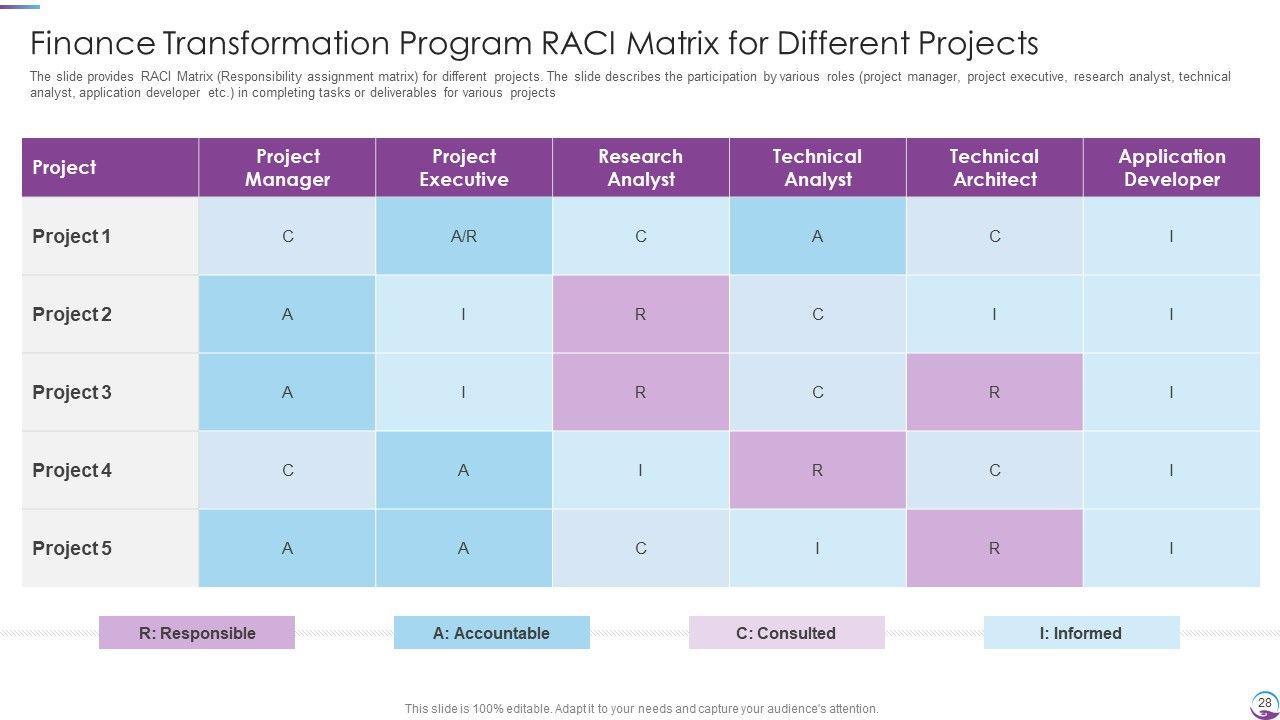 Finance Transformation Program RACI Matrix for Different Projects

The slide provides RACI Matrix (Responsibility assignment matrix) for different projects. The slide describes the participation by various roles (project manager, project executive, research analyst, technical analyst, application developer etc.) in completing tasks or deliverables for various projects

| Project | Project Manager | Project Executive | Research Analyst | Technical Analyst | Technical Architect | Application Developer |
|---|---|---|---|---|---|---|
| Project 1 | C | A/R | C | A | C | I |
| Project 2 | A | I | R | C | I | I |
| Project 3 | A | I | R | C | R | I |
| Project 4 | C | A | I | R | C | I |
| Project 5 | A | A | C | I | R | I |

R: Responsible

A: Accountable

C: Consulted

I: Informed

This slide is 100% editable. Adapt it to your needs and capture your audience's attention.

28